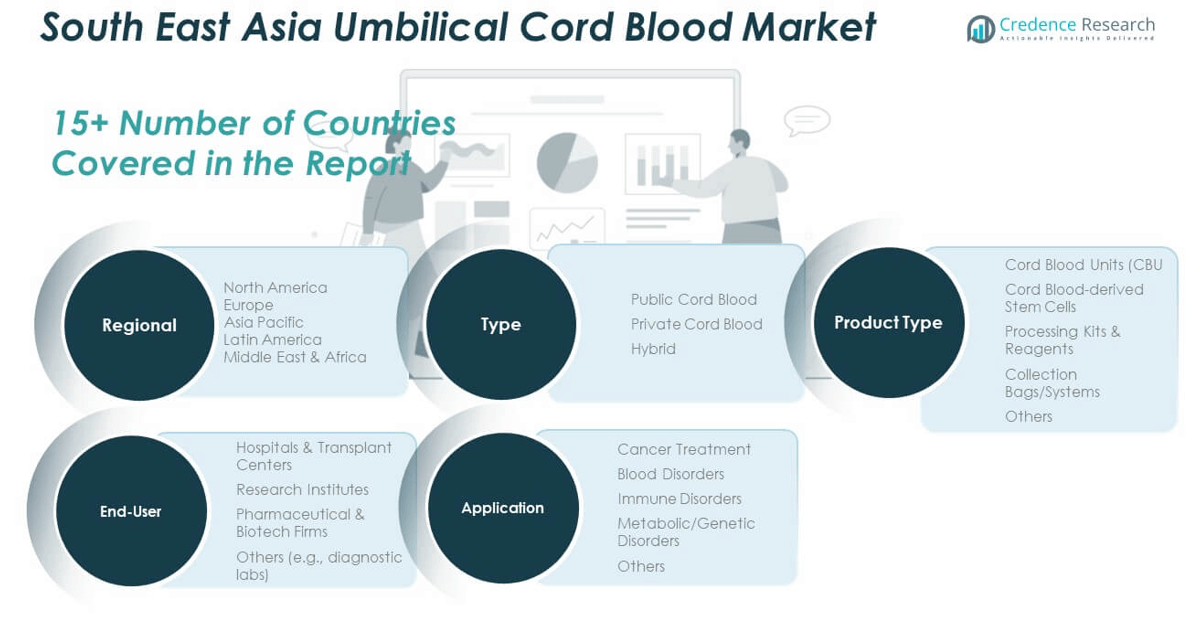 South East Asia Umbilical Cord Blood Market

Credence Research
Actionable Insights Delivered

15+ Number of Countries Covered in the Report

Regional
North America
Europe
Asia Pacific
Latin America
Middle East & Africa

Type
Public Cord Blood
Private Cord Blood
Hybrid

Product Type
Cord Blood Units (CBU
Cord Blood-derived Stem Cells
Processing Kits & Reagents
Collection Bags/Systems
Others

End-User
Hospitals & Transplant Centers
Research Institutes
Pharmaceutical & Biotech Firms
Others (e.g., diagnostic labs)

Application
Cancer Treatment
Blood Disorders
Immune Disorders
Metabolic/Genetic Disorders
Others